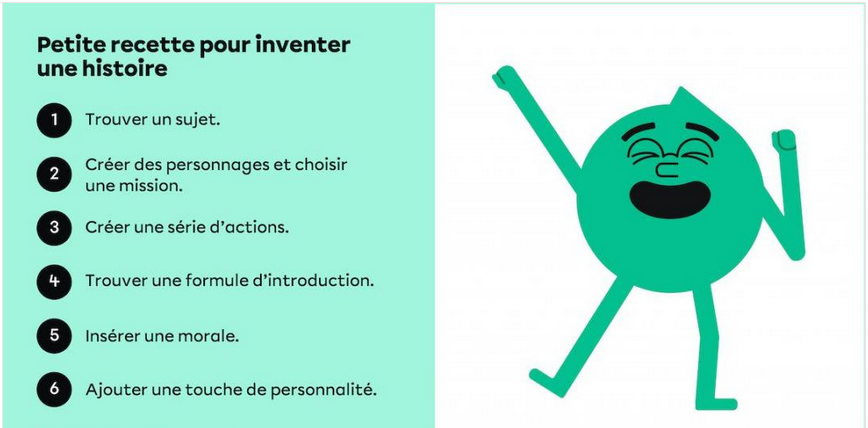 Petite recette pour inventer une histoire

1 Trouver un sujet.

2 Créer des personnages et choisir une mission.

3 Créer une série d'actions.

4 Trouver une formule d'introduction.

5 Insérer une morale.

6 Ajouter une touche de personnalité.